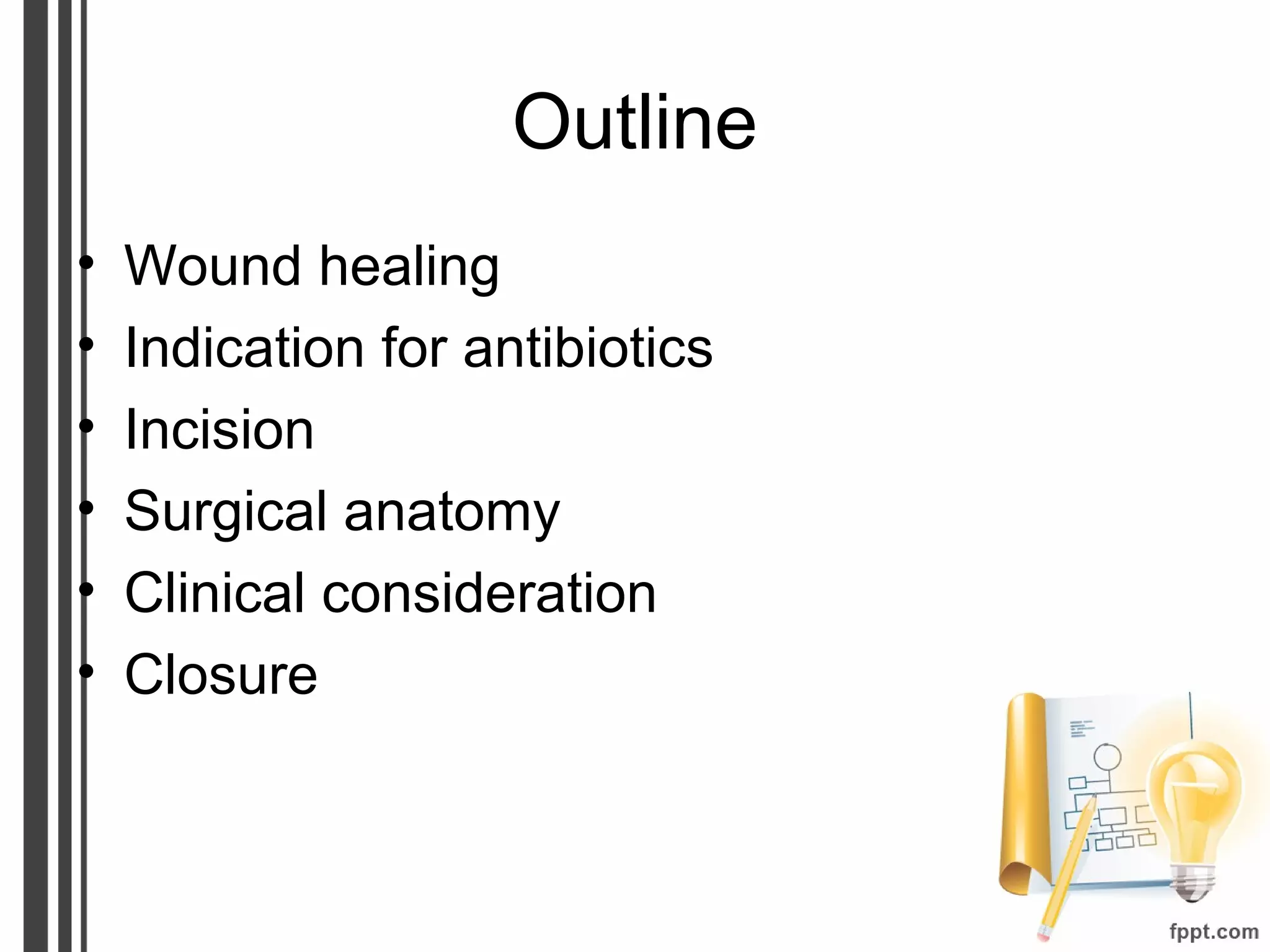 Outline

• Wound healing
• Indication for antibiotics
• Incision
• Surgical anatomy
• Clinical consideration
• Closure

fppt.com